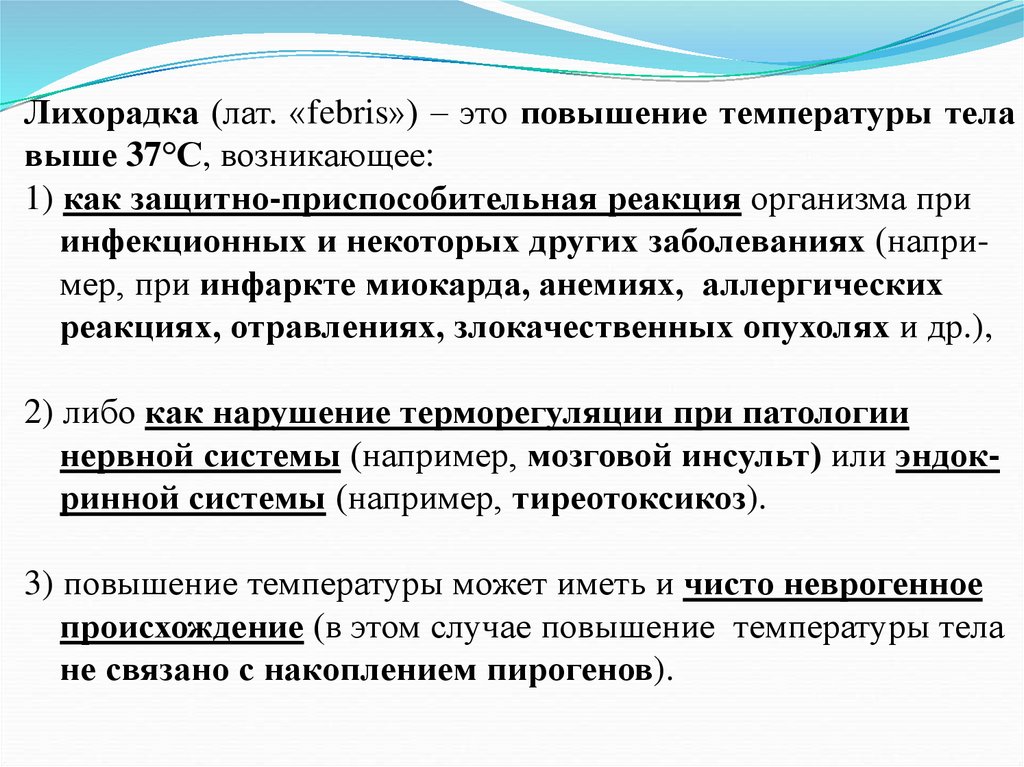 Лихорадка (лат. «febris») – это повышение температуры тела выше 37°С, возникающее:
1) как защитно-приспособительная реакция организма при инфекционных и некоторых других заболеваниях (например, при инфаркте миокарда, анемиях, аллергических реакциях, отравлениях, злокачественных опухолях и др.),

2) либо как нарушение терморегуляции при патологии нервной системы (например, мозговой инсульт) или эндокринной системы (например, тиреотоксикоз).

3) повышение температуры может иметь и чисто неврогенное происхождение (в этом случае повышение температуры тела не связано с накоплением пирогенов).